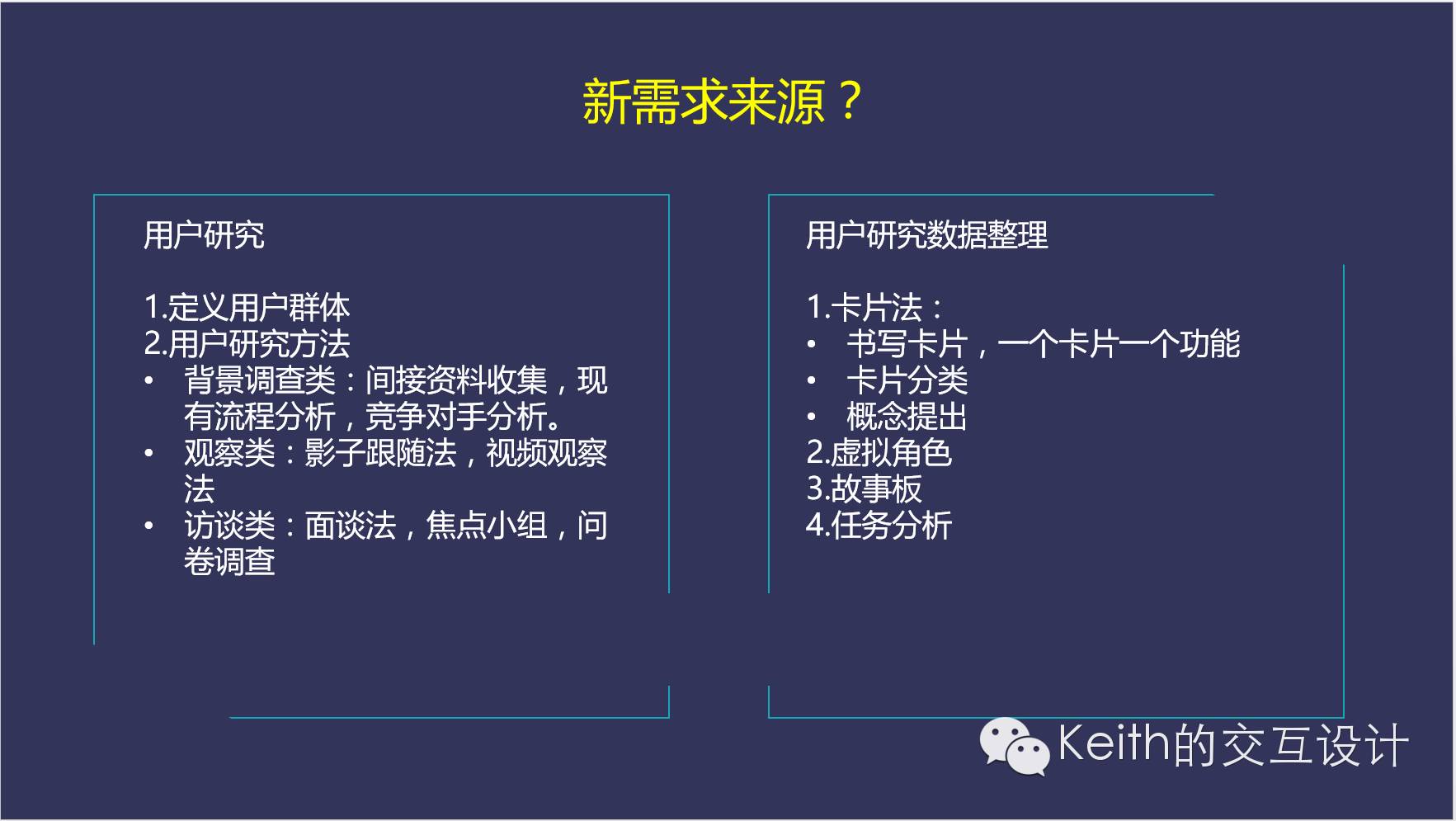 新需求来源？

用户研究

1.定义用户群体
2.用户研究方法
• 背景调查类：间接资料收集，现有流程分析，竞争对手分析。
• 观察类：影子跟随法，视频观察法
• 访谈类：面谈法，焦点小组，问卷调查

用户研究数据整理

1.卡片法：
• 书写卡片，一个卡片一个功能
• 卡片分类
• 概念提出
2.虚拟角色
3.故事板
4.任务分析

Keith的交互设计